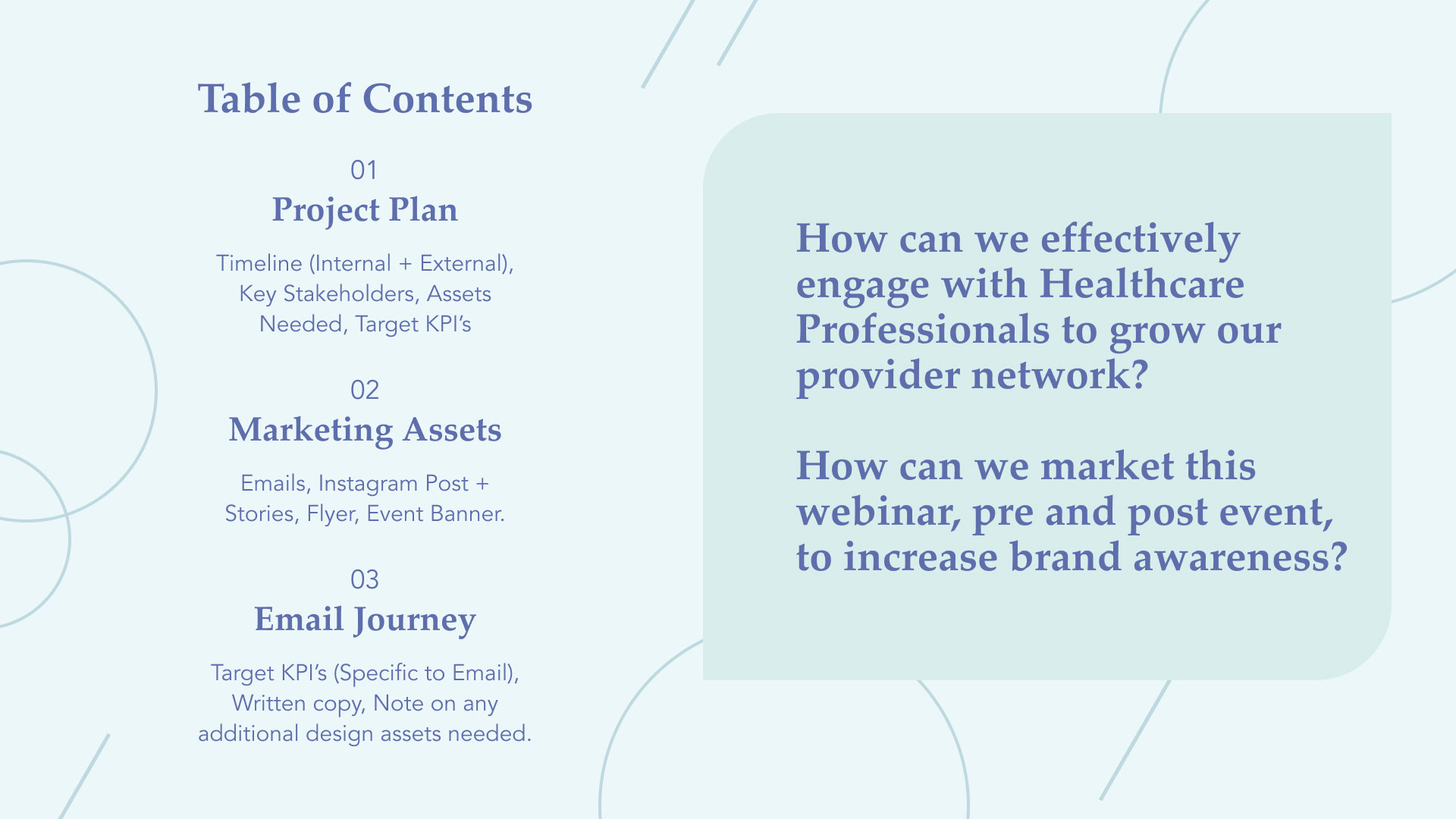 Table of Contents

01
Project Plan

Timeline (Internal + External), Key Stakeholders, Assets Needed, Target KPI's

02
Marketing Assets

Emails, Instagram Post + Stories, Flyer, Event Banner.

03
Email Journey

Target KPI's (Specific to Email), Written copy, Note on any additional design assets needed.

How can we effectively engage with Healthcare Professionals to grow our provider network?

How can we market this webinar, pre and post event, to increase brand awareness?